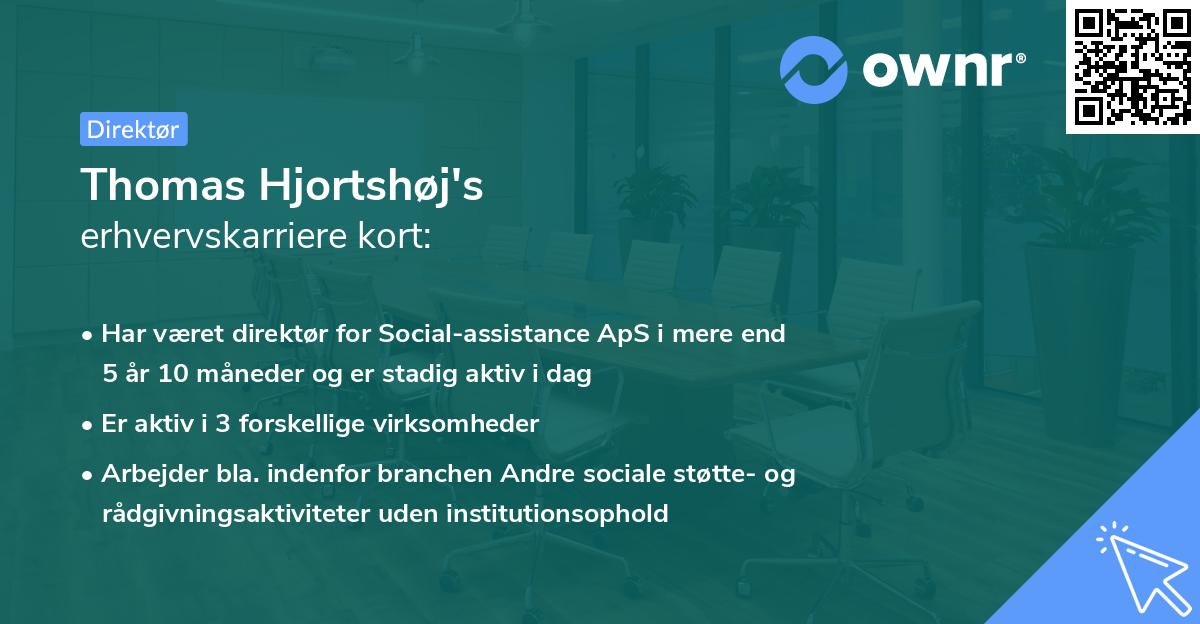 ownr®

Direktør

Thomas Hjortshøj's
erhvervskarriere kort:

• Har været direktør for Social-assistance ApS i mere end 5 år 10 måneder og er stadig aktiv i dag

• Er aktiv i 3 forskellige virksomheder

• Arbejder bla. indenfor branchen Andre sociale støtte- og rådgivningsaktiviteter uden institutionsophold